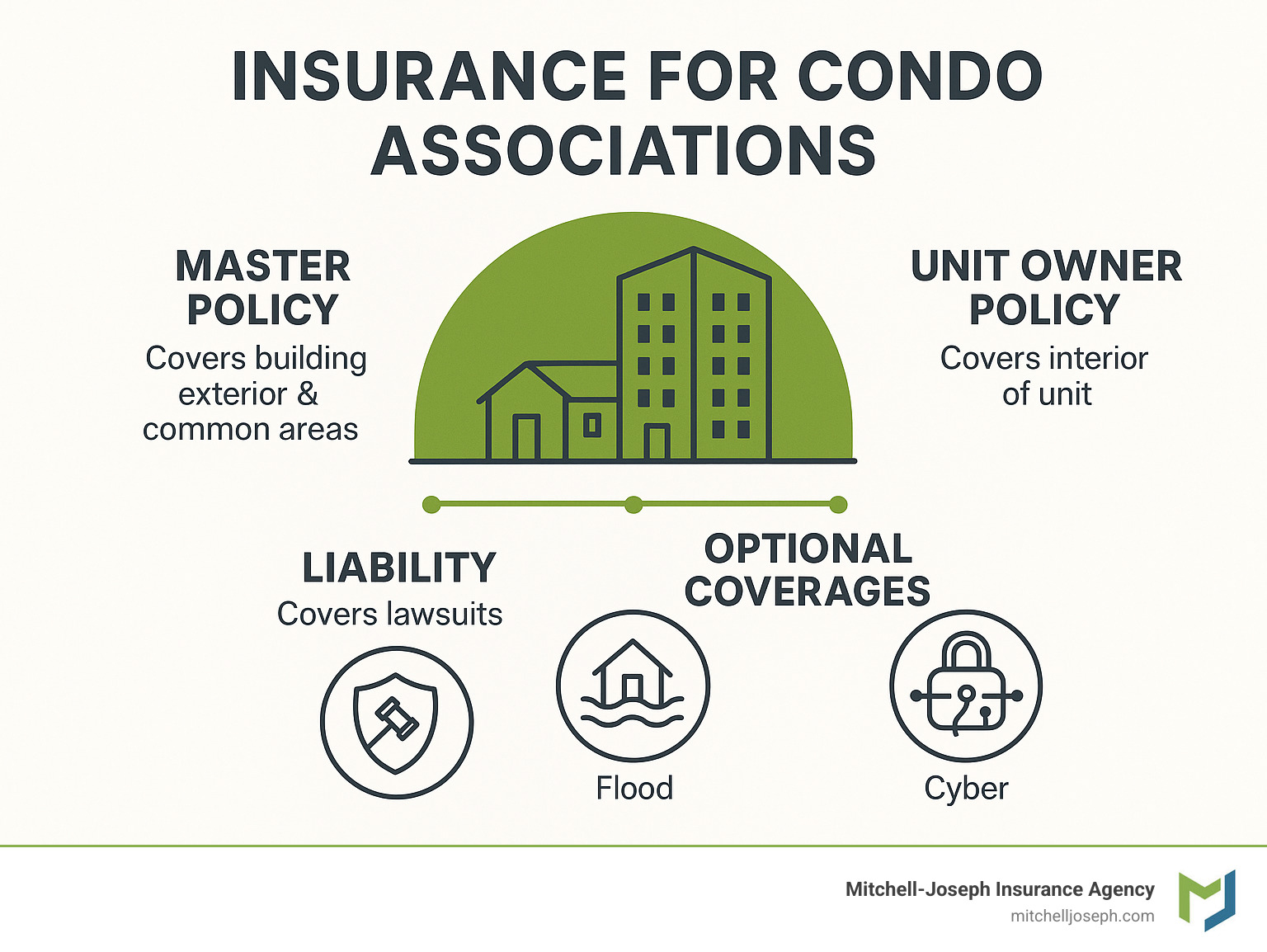 INSURANCE FOR CONDO ASSOCIATIONS

MASTER POLICY
Covers building exterior & common areas

UNIT OWNER POLICY
Covers interior of unit

LIABILITY
Covers lawsuits

OPTIONAL COVERAGES

Flood

Cyber

Mitchell-Joseph Insurance Agency
mitchelljoseph.com